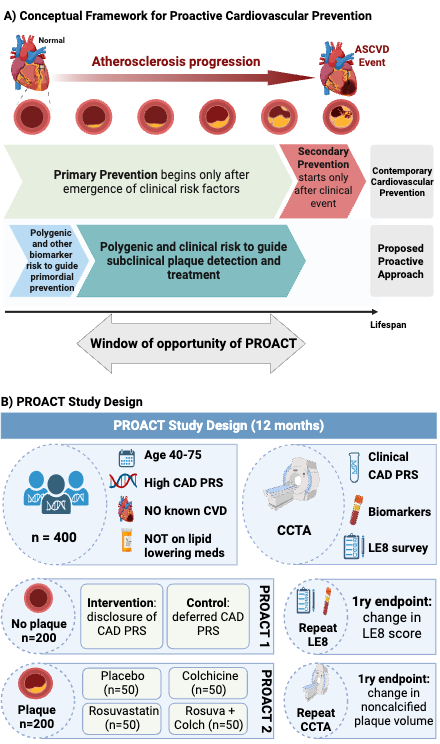 A) Conceptual Framework for Proactive Cardiovascular Prevention

Normal

Atherosclerosis progression

ASCVD Event

Primary Prevention begins only after emergence of clinical risk factors

Secondary Prevention starts only after clinical event

Contemporary Cardiovascular Prevention

Polygenic and other biomarker risk to guide primordial prevention

Polygenic and clinical risk to guide subclinical plaque detection and treatment

Proposed Proactive Approach

Lifespan

Window of opportunity of PROACT

B) PROACT Study Design

PROACT Study Design (12 months)

n = 400

Age 40-75

High CAD PRS

NO known CVD

NOT on lipid lowering meds

CCTA

Clinical CAD PRS

Biomarkers

LE8 survey

No plaque n=200

Intervention: disclosure of CAD PRS

Control: deferred CAD PRS

PROACT 1

Repeat LE8

1ry endpoint: change in LE8 score

Plaque n=200

Placebo (n=50)

Colchicine (n=50)

Rosuvastatin (n=50)

Rosuva + Colch (n=50)

PROACT 2

Repeat CCTA

1ry endpoint: change in noncalcified plaque volume